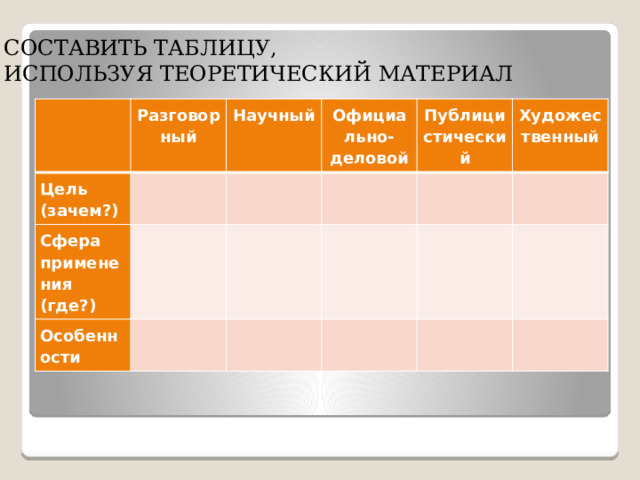 СОСТАВИТЬ ТАБЛИЦУ,
ИСПОЛЬЗУЯ ТЕОРЕТИЧЕСКИЙ МАТЕРИАЛ

| | Разговорный | Научный | Официально-деловой | Публицистический | Художественный |
|---|---|---|---|---|---|
| Цель (зачем?) | | | | | |
| Сфера применения (где?) | | | | | |
| Особенности | | | | | |